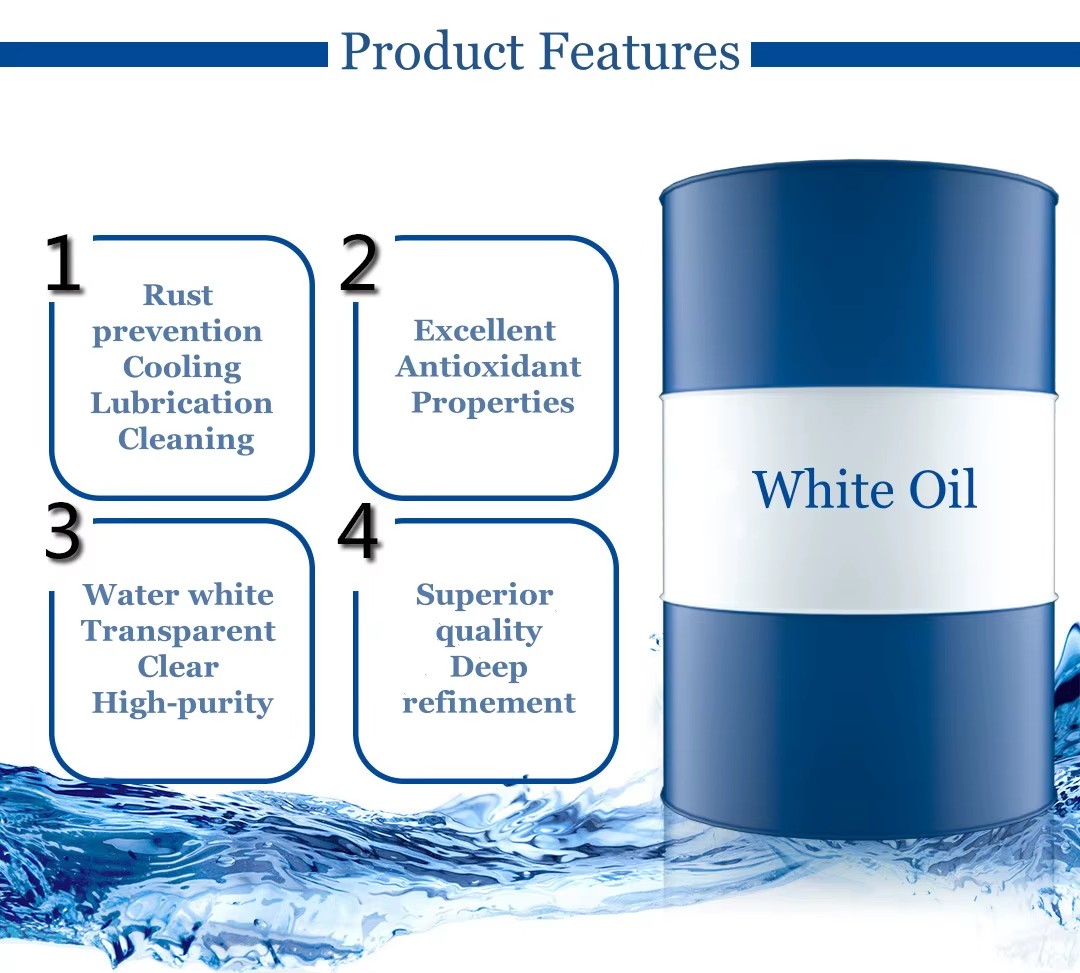 Product Features

1
Rust prevention
Cooling
Lubrication
Cleaning

2
Excellent
Antioxidant
Properties

3
Water white
Transparent
Clear
High-purity

4
Superior quality
Deep refinement

White Oil